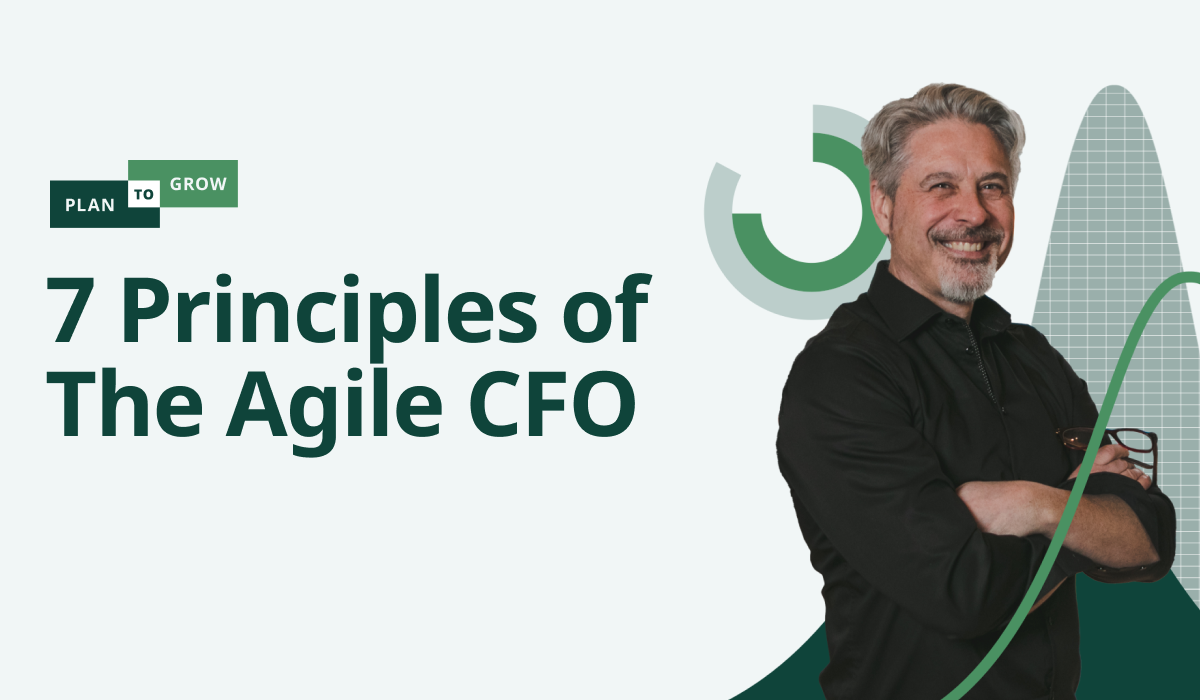 PLAN TO GROW

7 Principles of The Agile CFO